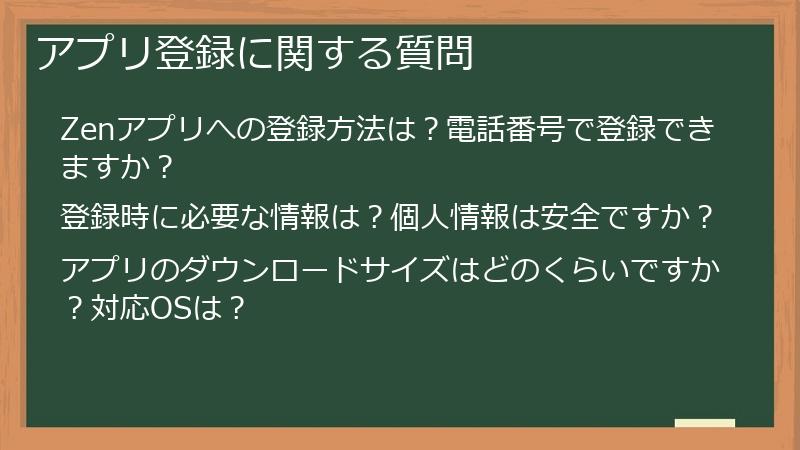 アプリ登録に関する質問

Zenアプリへの登録方法は？電話番号で登録できますか？

登録時に必要な情報は？個人情報は安全ですか？

アプリのダウンロードサイズはどのくらいですか？対応OSは？